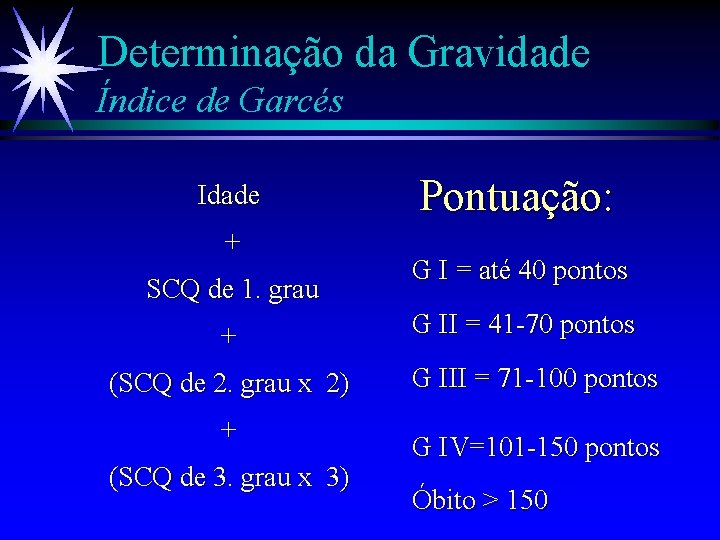 Determinação da Gravidade
Índice de Garcés

Idade
+
SCQ de 1. grau
+
(SCQ de 2. grau x 2)
+
(SCQ de 3. grau x 3)

Pontuação:

G I = até 40 pontos

G II = 41-70 pontos

G III = 71-100 pontos

G IV=101-150 pontos

Óbito > 150